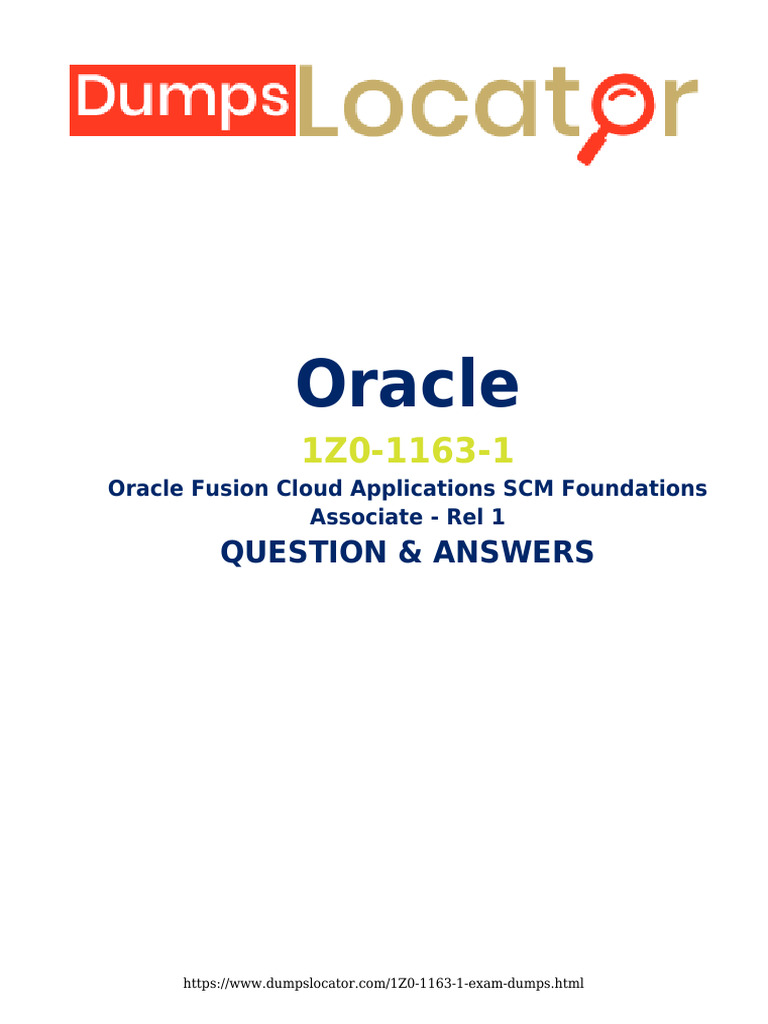 DumpsLocator

Oracle

1Z0-1163-1

Oracle Fusion Cloud Applications SCM Foundations Associate - Rel 1

QUESTION & ANSWERS

https://www.dumpslocator.com/1Z0-1163-1-exam-dumps.html